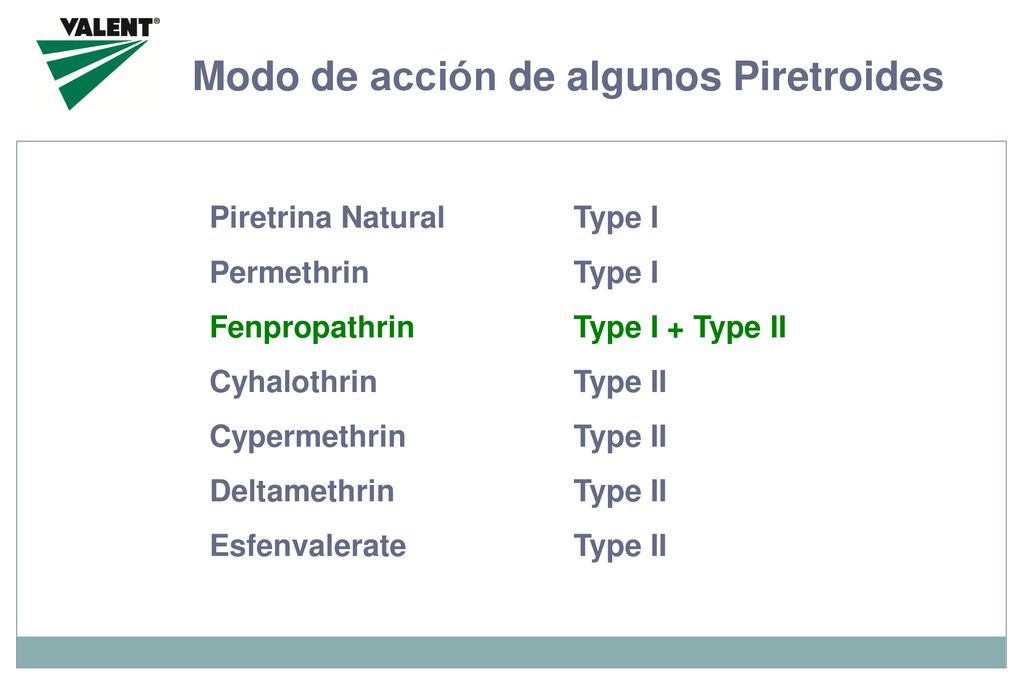 VALENT®

Modo de acción de algunos Piretroides

| | |
|---|---|
| Piretrina Natural | Type I |
| Permethrin | Type I |
| Fenpropathrin | Type I + Type II |
| Cyhalothrin | Type II |
| Cypermethrin | Type II |
| Deltamethrin | Type II |
| Esfenvalerate | Type II |